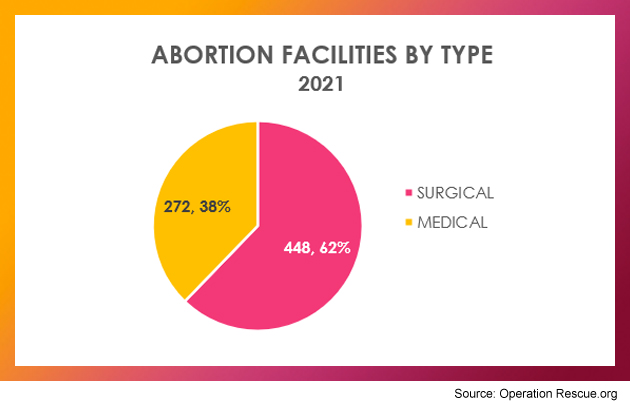 ABORTION FACILITIES BY TYPE
2021

272, 38%

448, 62%

SURGICAL
MEDICAL

Source: Operation Rescue.org